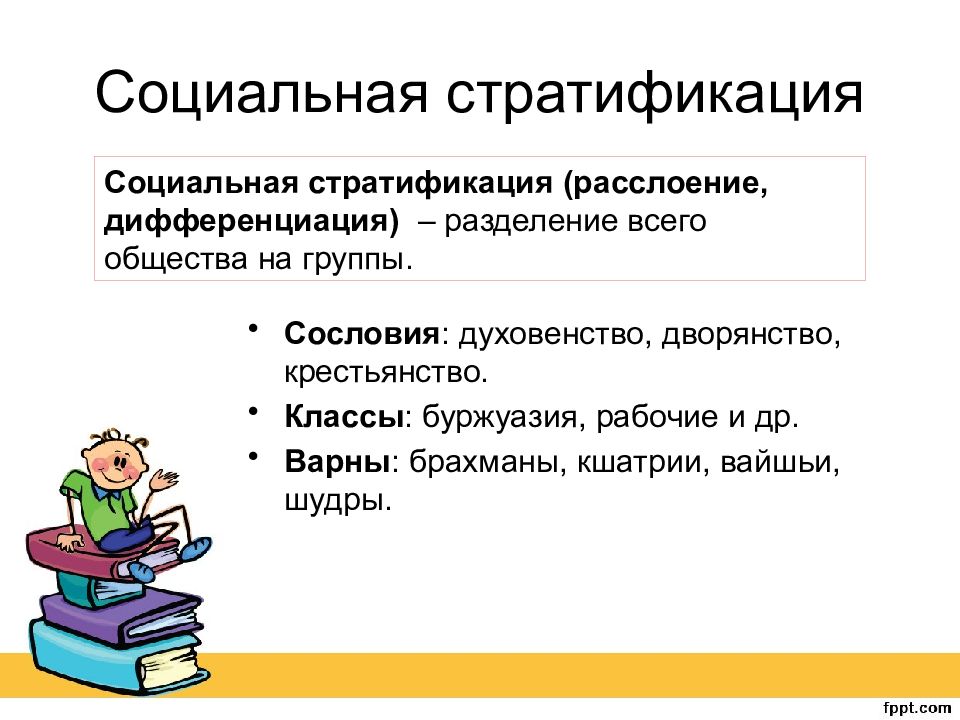 Социальная стратификация

Социальная стратификация (расслоение, дифференциация) – разделение всего общества на группы.

• Сословия: духовенство, дворянство, крестьянство.
• Классы: буржуазия, рабочие и др.
• Варны: брахманы, кшатрии, вайшьи, шудры.

fppt.com